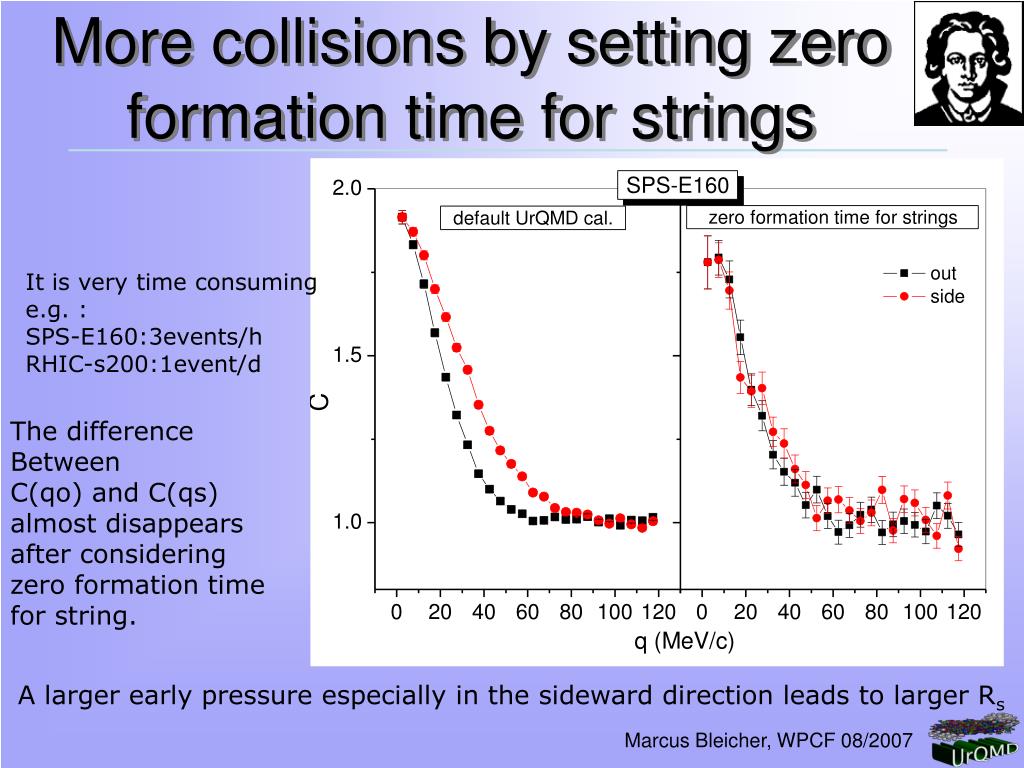 More collisions by setting zero formation time for strings

It is very time consuming e.g. :
SPS-E160:3events/h
RHIC-s200:1event/d

The difference Between C(qo) and C(qs) almost disappears after considering zero formation time for string.

SPS-E160

default UrQMD cal.

zero formation time for strings

out
side

2.0
1.5
1.0

C

0 20 40 60 80 100 120 0 20 40 60 80 100 120

q (MeV/c)

A larger early pressure especially in the sideward direction leads to larger $R_s$

Marcus Bleicher, WPCF 08/2007

UrQMD